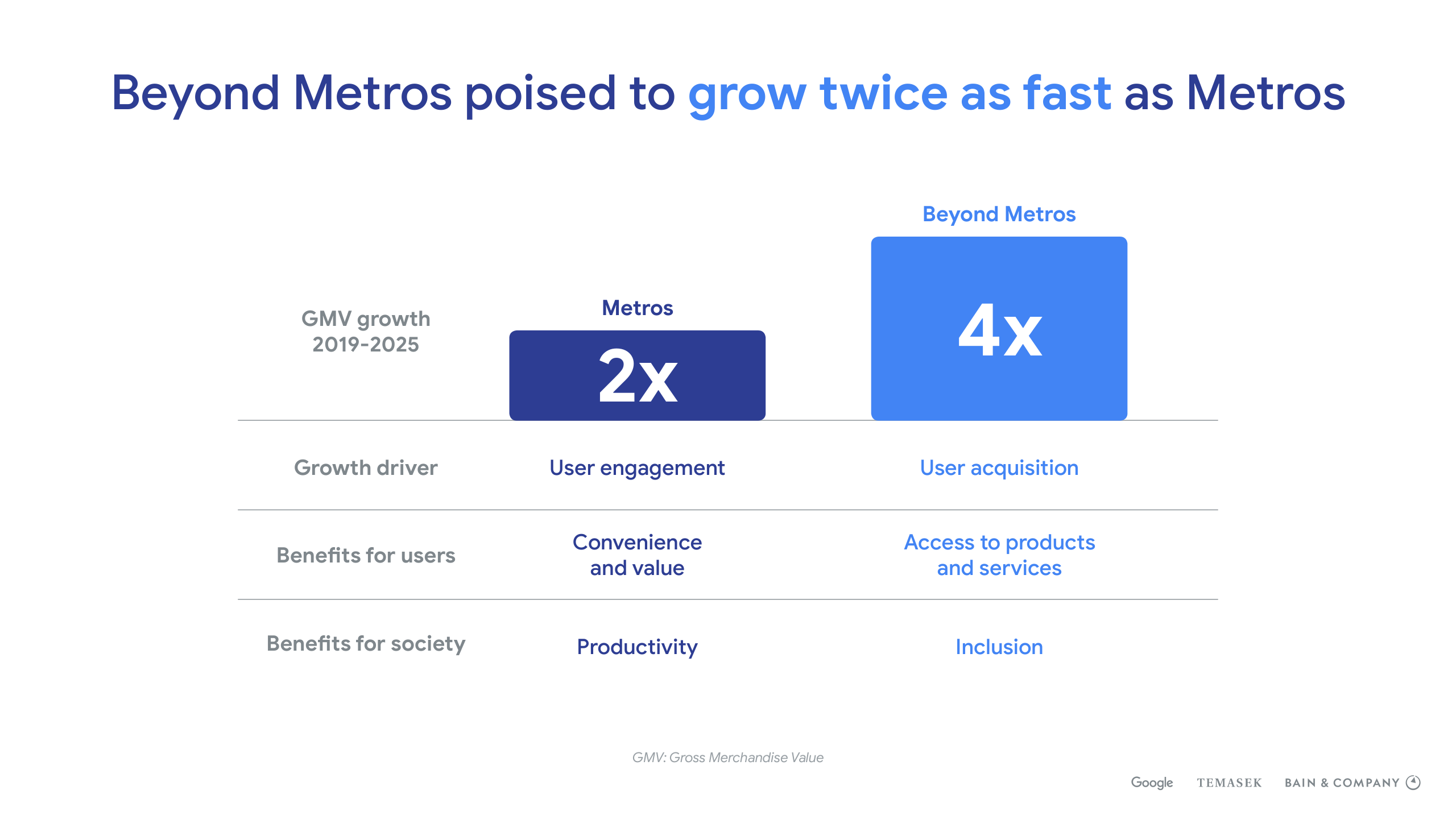 Beyond Metros poised to grow twice as fast as Metros

| | Metros | Beyond Metros |
|---|---|---|
| GMV growth 2019-2025 | 2x | 4x |
| Growth driver | User engagement | User acquisition |
| Benefits for users | Convenience and value | Access to products and services |
| Benefits for society | Productivity | Inclusion |

GMV: Gross Merchandise Value

Google TEMASEK BAIN & COMPANY